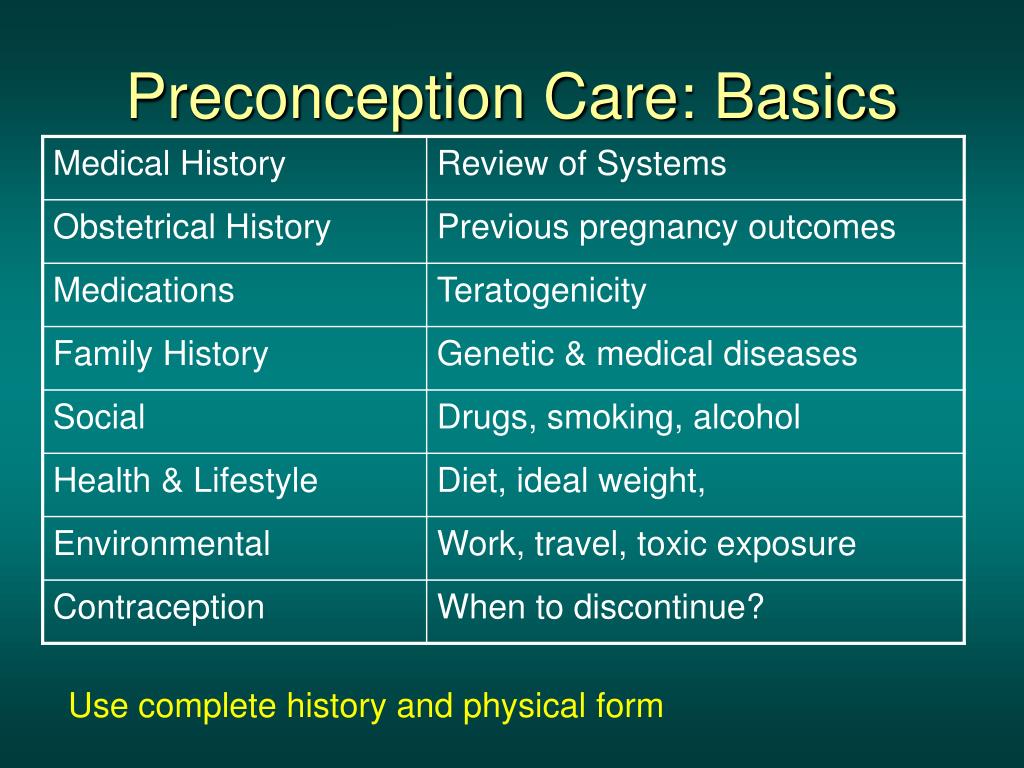 Preconception Care: Basics

| Medical History | Review of Systems |
|---|---|
| Obstetrical History | Previous pregnancy outcomes |
| Medications | Teratogenicity |
| Family History | Genetic & medical diseases |
| Social | Drugs, smoking, alcohol |
| Health & Lifestyle | Diet, ideal weight, |
| Environmental | Work, travel, toxic exposure |
| Contraception | When to discontinue? |

Use complete history and physical form